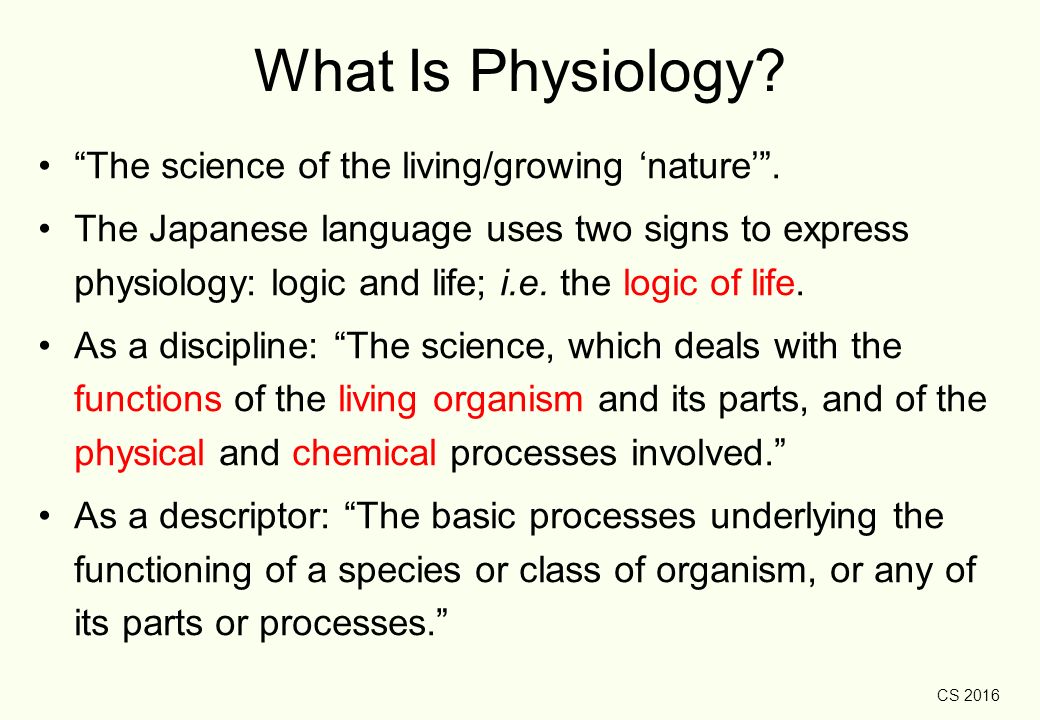 What Is Physiology?

• “The science of the living/growing ‘nature’”.

• The Japanese language uses two signs to express physiology: logic and life; i.e. the logic of life.

• As a discipline: “The science, which deals with the functions of the living organism and its parts, and of the physical and chemical processes involved.”

• As a descriptor: “The basic processes underlying the functioning of a species or class of organism, or any of its parts or processes.”

CS 2016